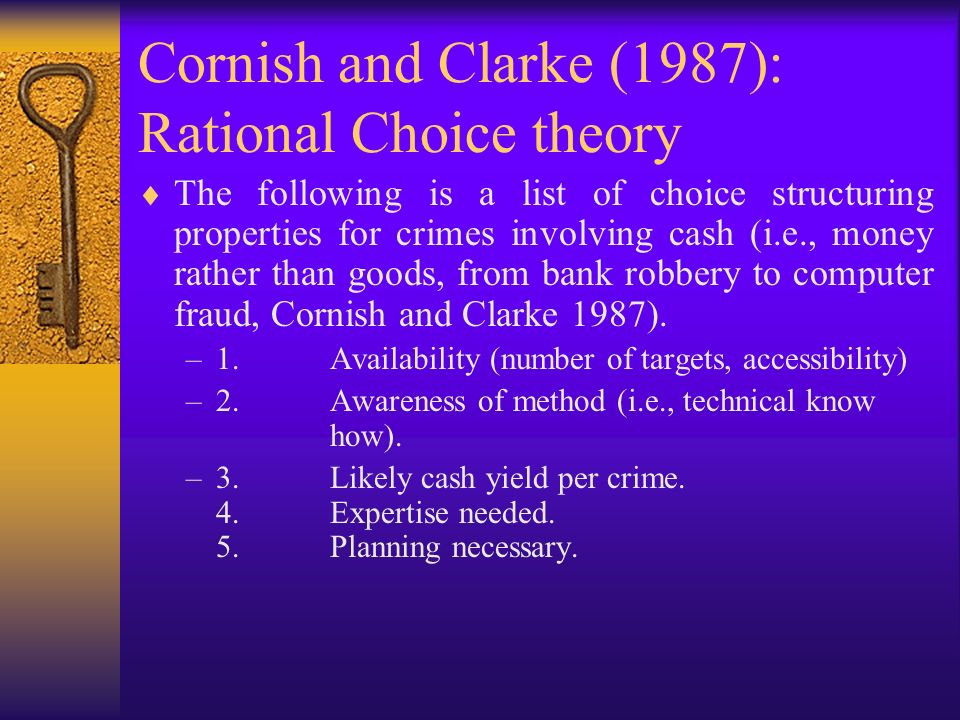 Cornish and Clarke (1987): Rational Choice theory

♦ The following is a list of choice structuring properties for crimes involving cash (i.e., money rather than goods, from bank robbery to computer fraud, Cornish and Clarke 1987).

– 1. Availability (number of targets, accessibility)

– 2. Awareness of method (i.e., technical know how).

– 3. Likely cash yield per crime.
4. Expertise needed.
5. Planning necessary.